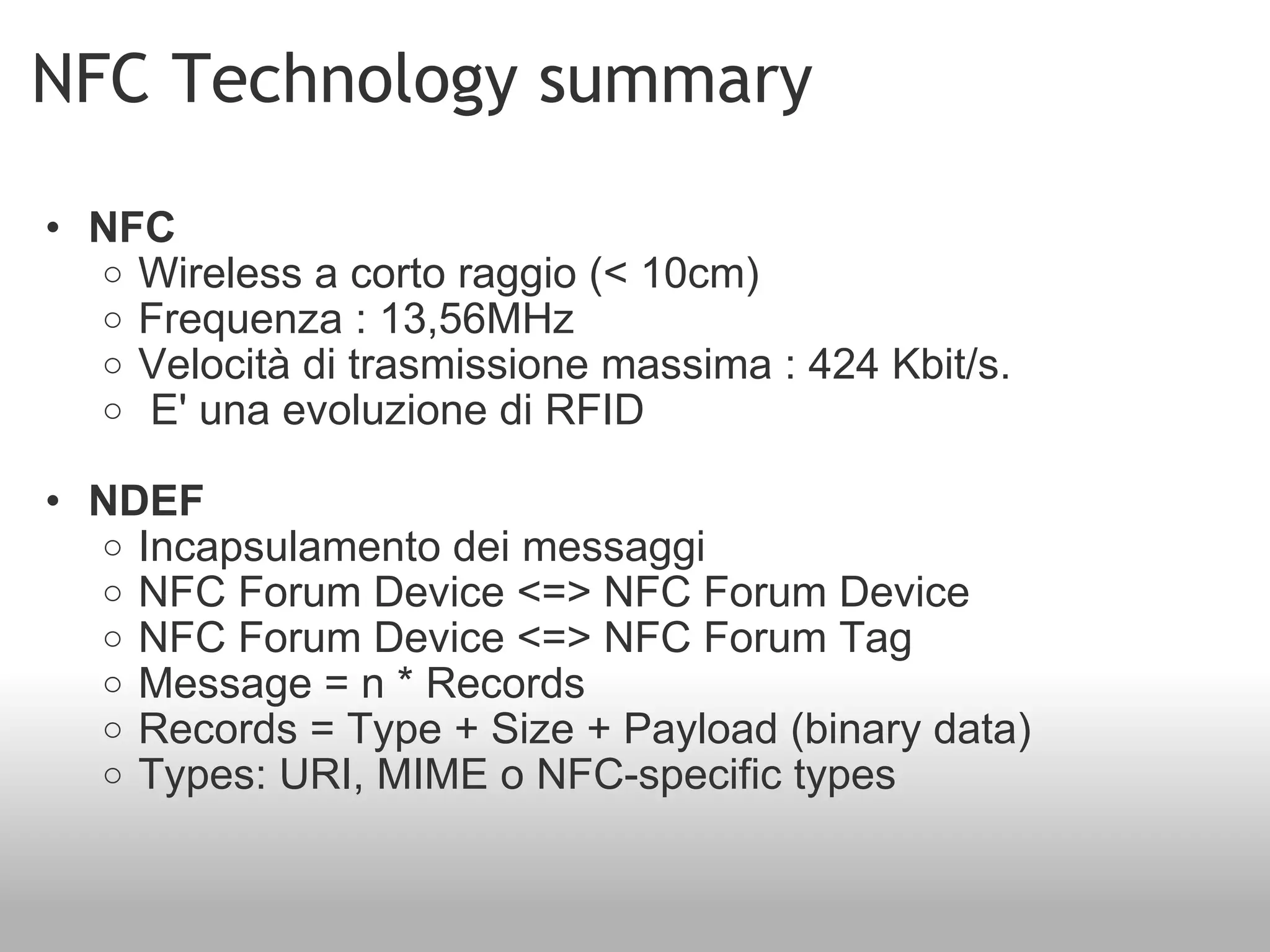 NFC Technology summary

• NFC
  ○ Wireless a corto raggio (< 10cm)
  ○ Frequenza : 13,56MHz
  ○ Velocità di trasmissione massima : 424 Kbit/s.
  ○ E' una evoluzione di RFID

• NDEF
  ○ Incapsulamento dei messaggi
  ○ NFC Forum Device <=> NFC Forum Device
  ○ NFC Forum Device <=> NFC Forum Tag
  ○ Message = n * Records
  ○ Records = Type + Size + Payload (binary data)
  ○ Types: URI, MIME o NFC-specific types